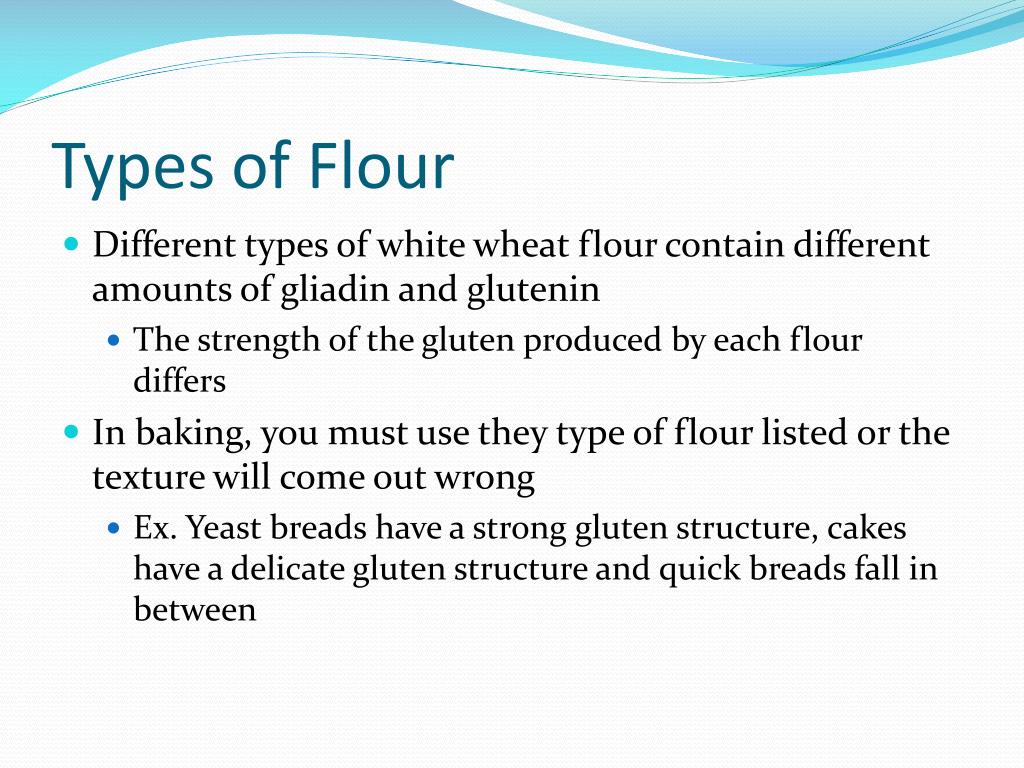 Types of Flour

- Different types of white wheat flour contain different amounts of gliadin and glutenin
  - The strength of the gluten produced by each flour differs
- In baking, you must use they type of flour listed or the texture will come out wrong
  - Ex. Yeast breads have a strong gluten structure, cakes have a delicate gluten structure and quick breads fall in between